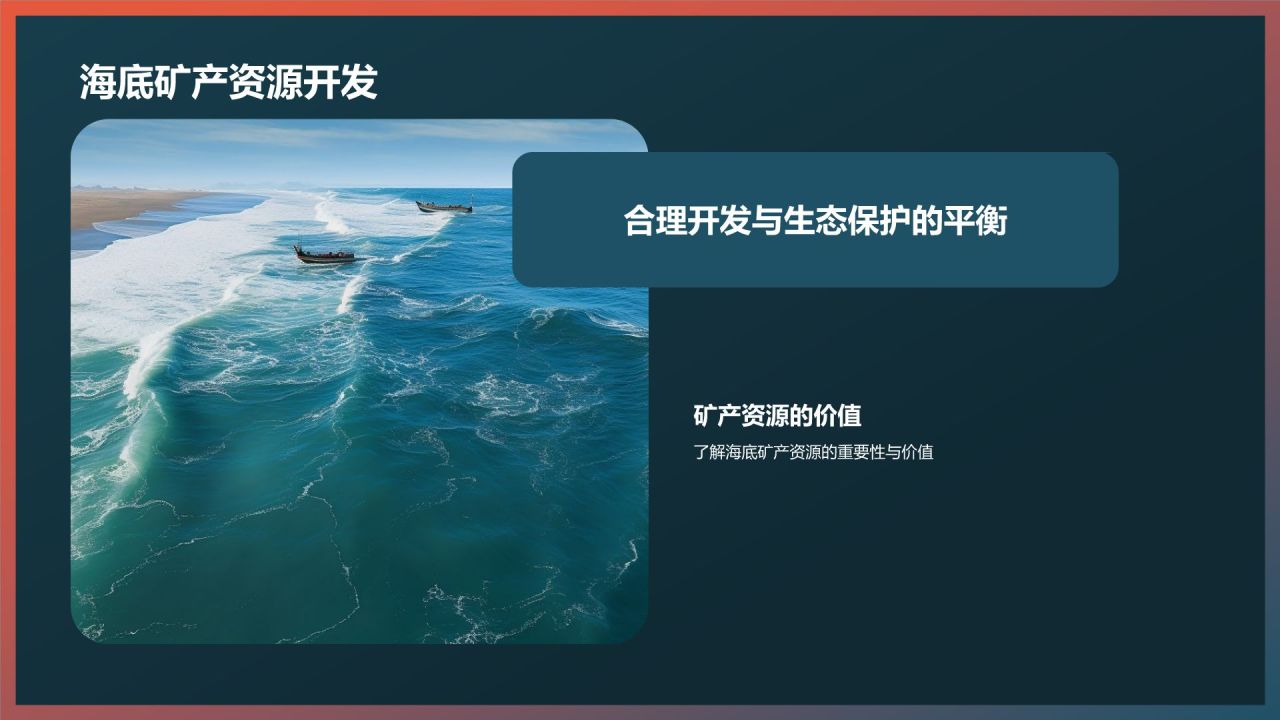 海底矿产资源开发

合理开发与生态保护的平衡

矿产资源的价值

了解海底矿产资源的重要性与价值